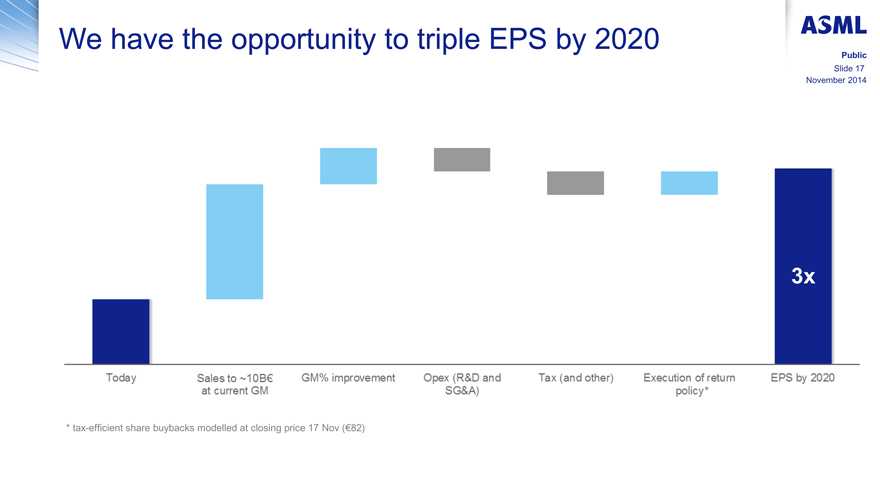 We have the opportunity to triple EPS by 2020

ASML

Public
Slide 17
November 2014

3x

Today

Sales to ~10B€ at current GM

GM% improvement

Opex (R&D and SG&A)

Tax (and other)

Execution of return policy*

EPS by 2020

* tax-efficient share buybacks modelled at closing price 17 Nov (€82)